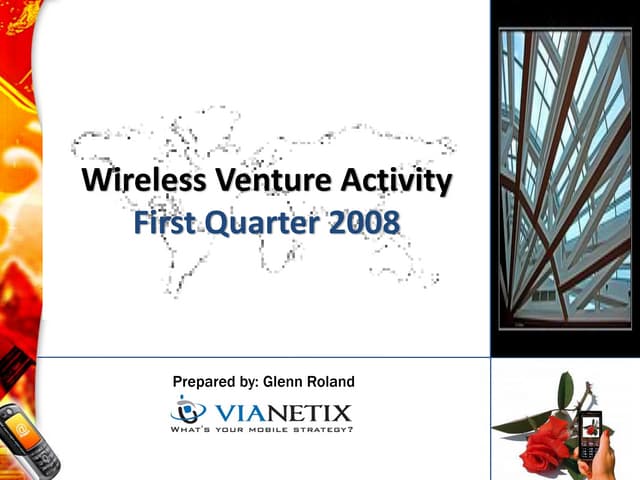 Wireless Venture Activity
First Quarter 2008

Prepared by: Glenn Roland

VIANETIX
WHAT'S YOUR MOBILE STRATEGY?